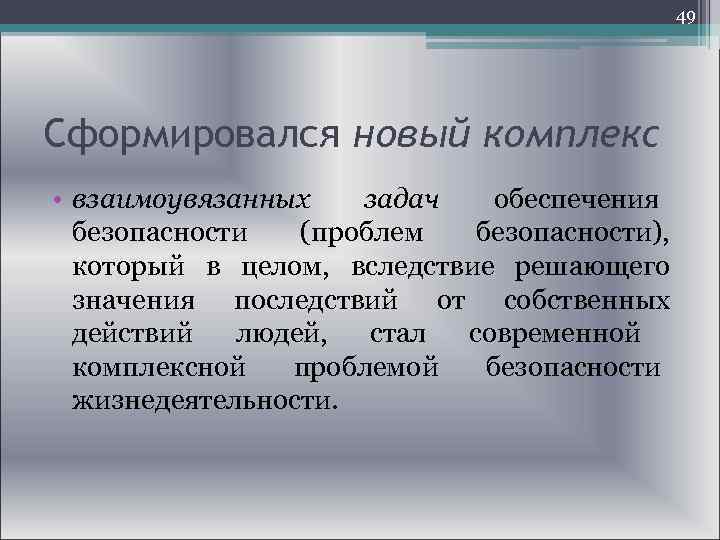 49

Сформировался новый комплекс

• взаимоувязанных задач обеспечения безопасности (проблем безопасности), который в целом, вследствие решающего значения последствий от собственных действий людей, стал современной комплексной проблемой безопасности жизнедеятельности.